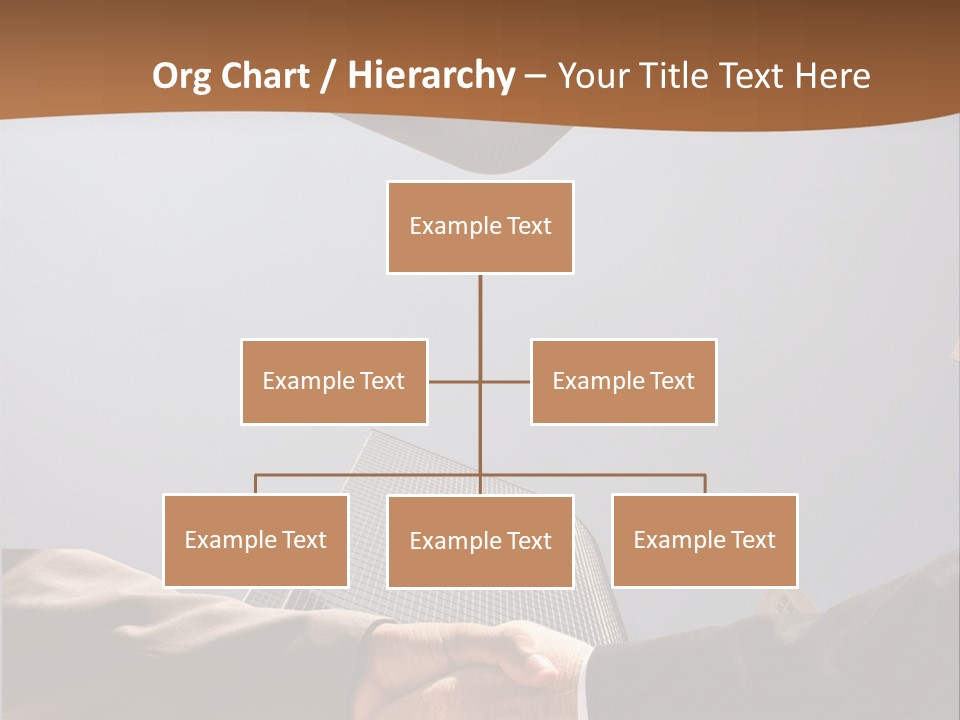 Org Chart / Hierarchy – Your Title Text Here

Example Text

Example Text

Example Text

Example Text

Example Text

Example Text